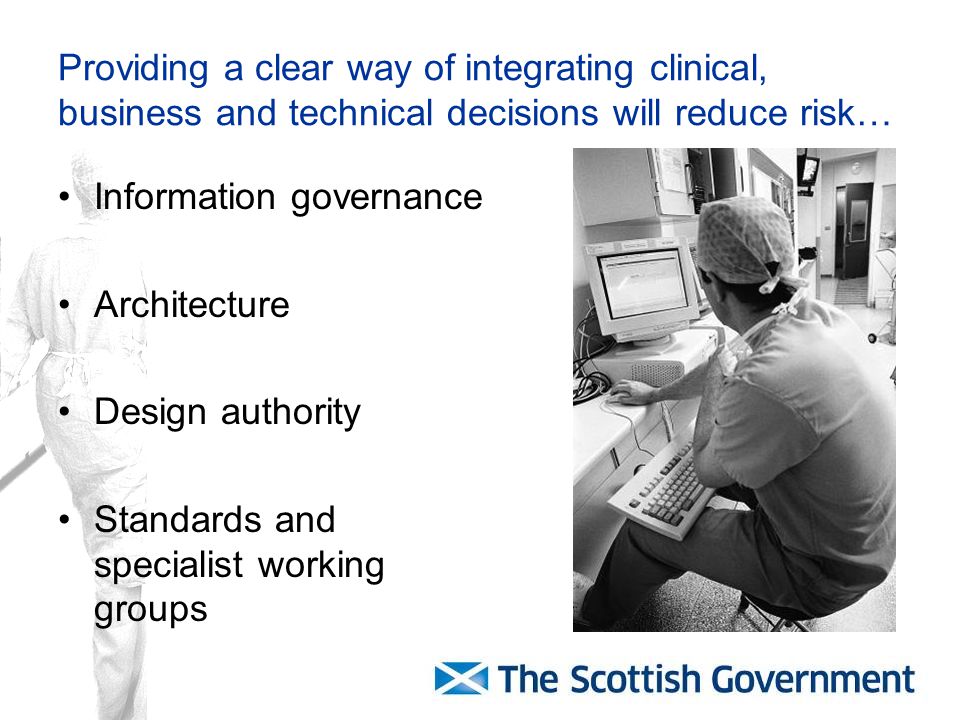 Providing a clear way of integrating clinical, business and technical decisions will reduce risk…

• Information governance

• Architecture

• Design authority

• Standards and specialist working groups

The Scottish Government